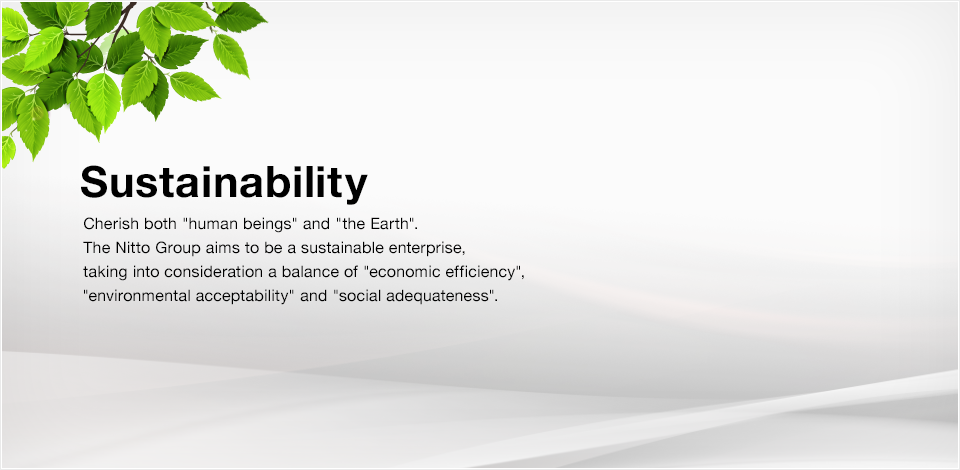 Sustainability

Cherish both "human beings" and "the Earth".
The Nitto Group aims to be a sustainable enterprise,
taking into consideration a balance of "economic efficiency",
"environmental acceptability" and "social adequateness".